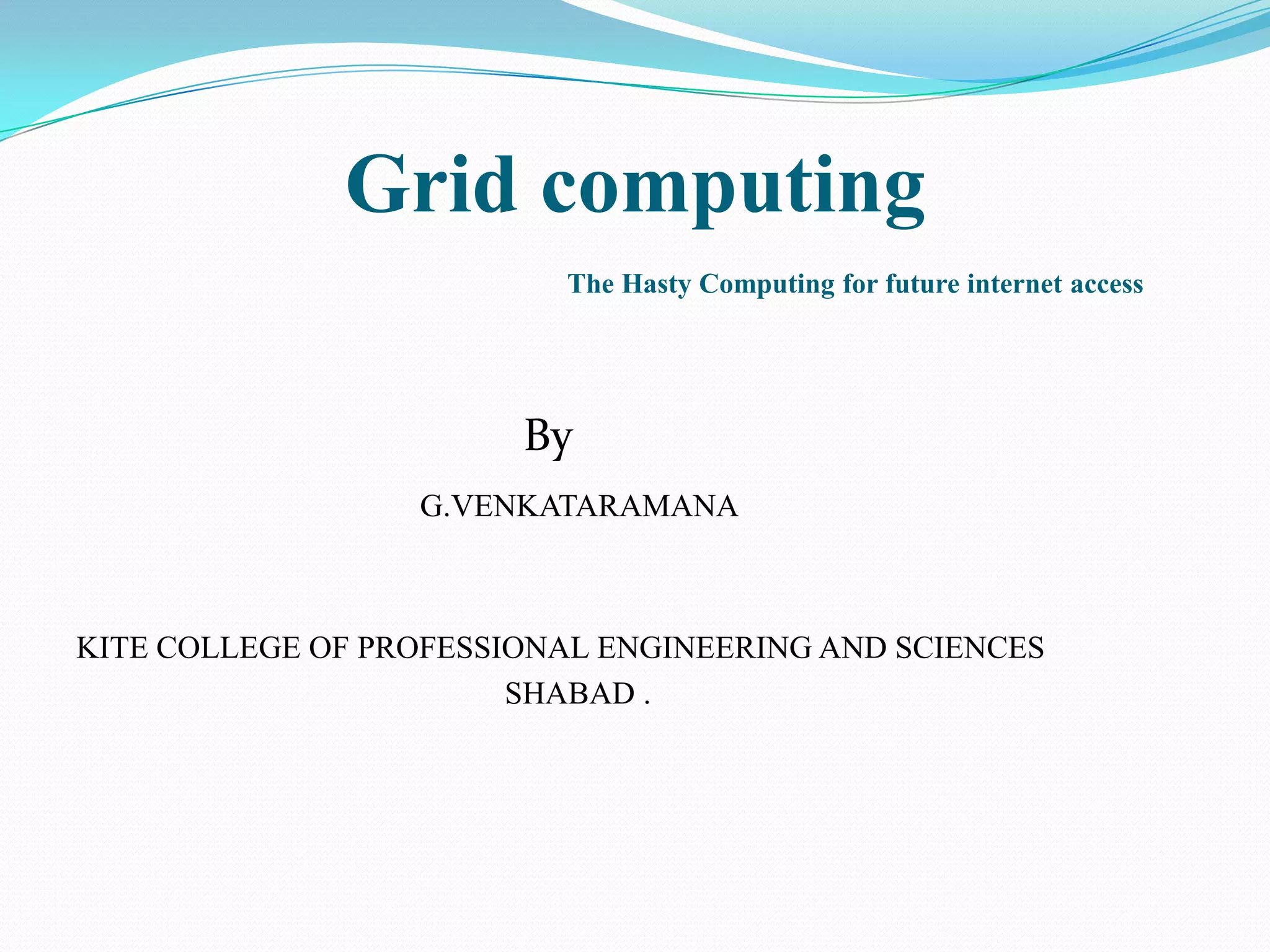 Grid computing

The Hasty Computing for future internet access

By

G.VENKATARAMANA

KITE COLLEGE OF PROFESSIONAL ENGINEERING AND SCIENCES SHABAD .